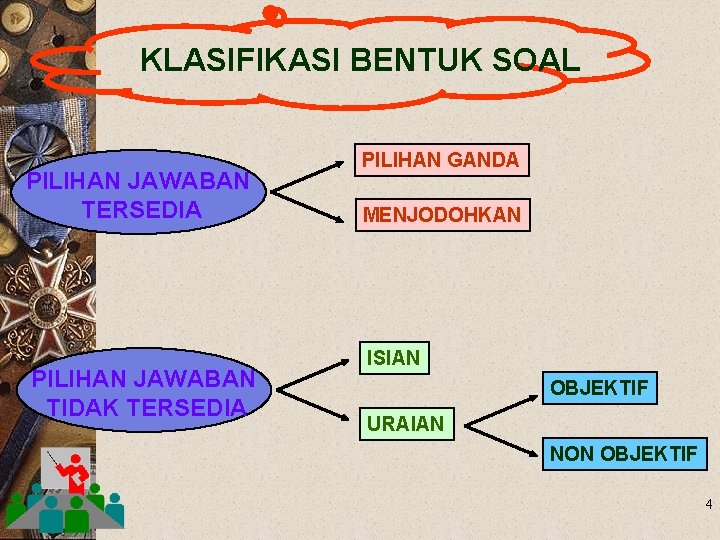 KLASIFIKASI BENTUK SOAL

PILIHAN JAWABAN TERSEDIA

PILIHAN GANDA

MENJODOHKAN

PILIHAN JAWABAN TIDAK TERSEDIA

ISIAN

URAIAN

OBJEKTIF

NON OBJEKTIF

4